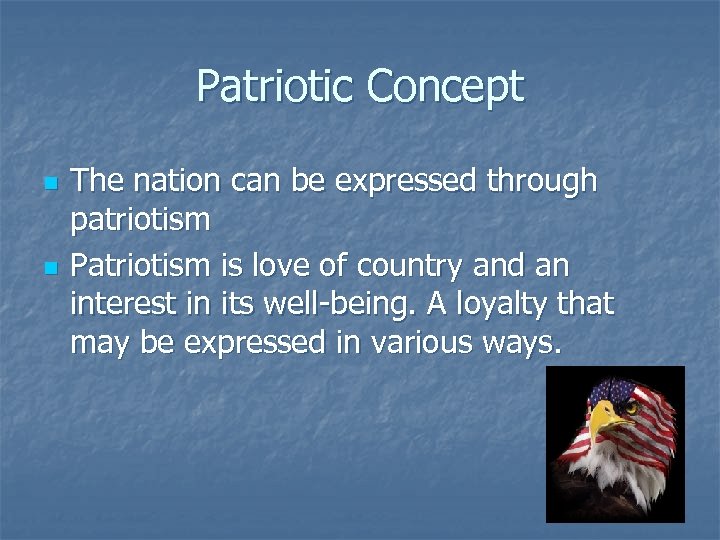 Patriotic Concept

- The nation can be expressed through patriotism
- Patriotism is love of country and an interest in its well-being. A loyalty that may be expressed in various ways.